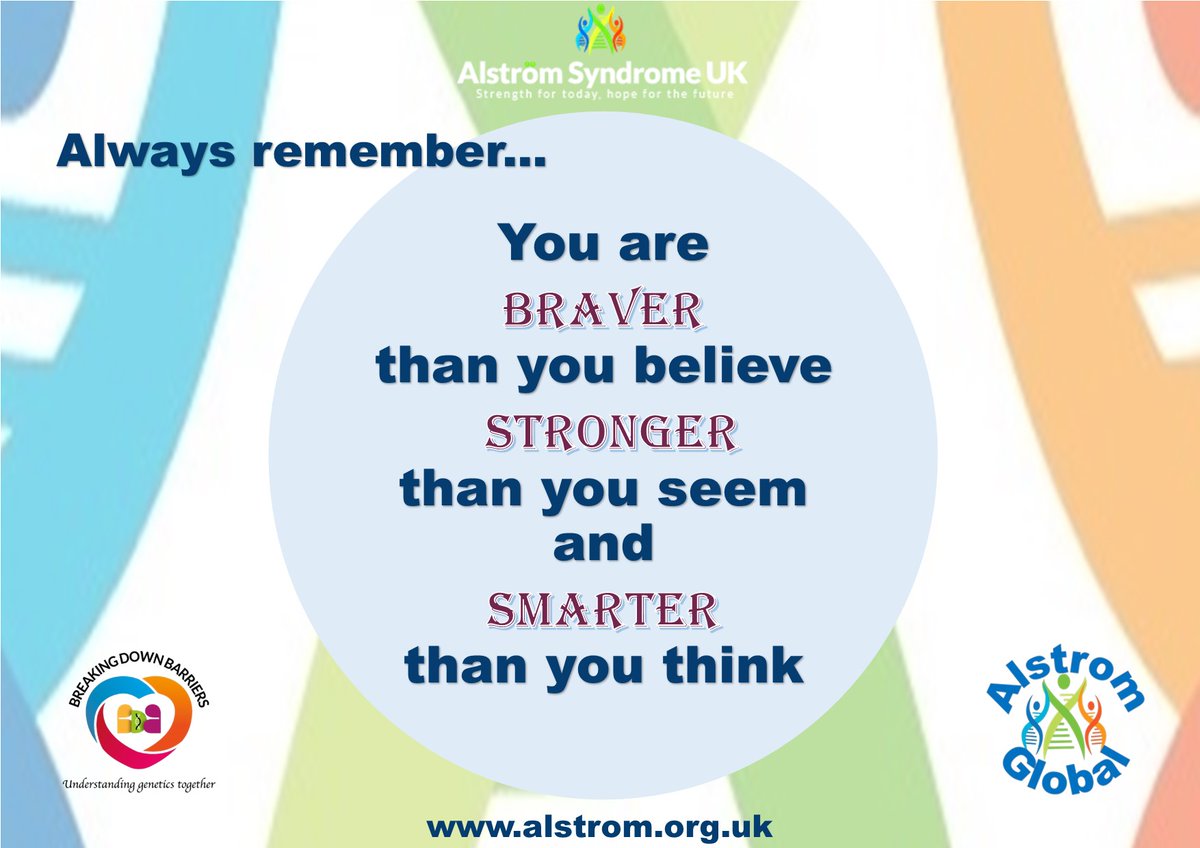 Alström Syndrome UK
Strength for today, hope for the future

Always remember...

You are
BRAVER
than you believe
STRONGER
than you seem
and
SMARTER
than you think

BREAKING DOWN BARRIERS
Understanding genetics together

Alstrom Global

www.alstrom.org.uk